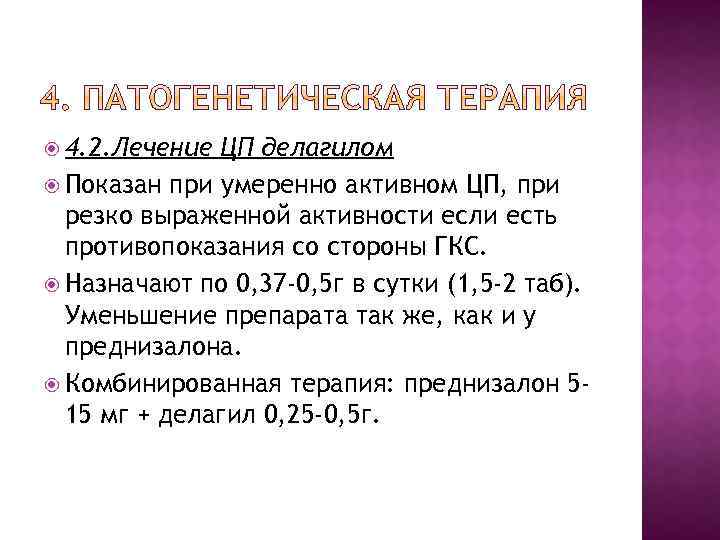 4. ПАТОГЕНЕТИЧЕСКАЯ ТЕРАПИЯ

4.2.Лечение ЦП делагилом

Показан при умеренно активном ЦП, при резко выраженной активности если есть противопоказания со стороны ГКС.

Назначают по 0,37-0,5г в сутки (1,5-2 таб). Уменьшение препарата так же, как и у преднизалона.

Комбинированная терапия: преднизалон 5-15 мг + делагил 0,25-0,5г.